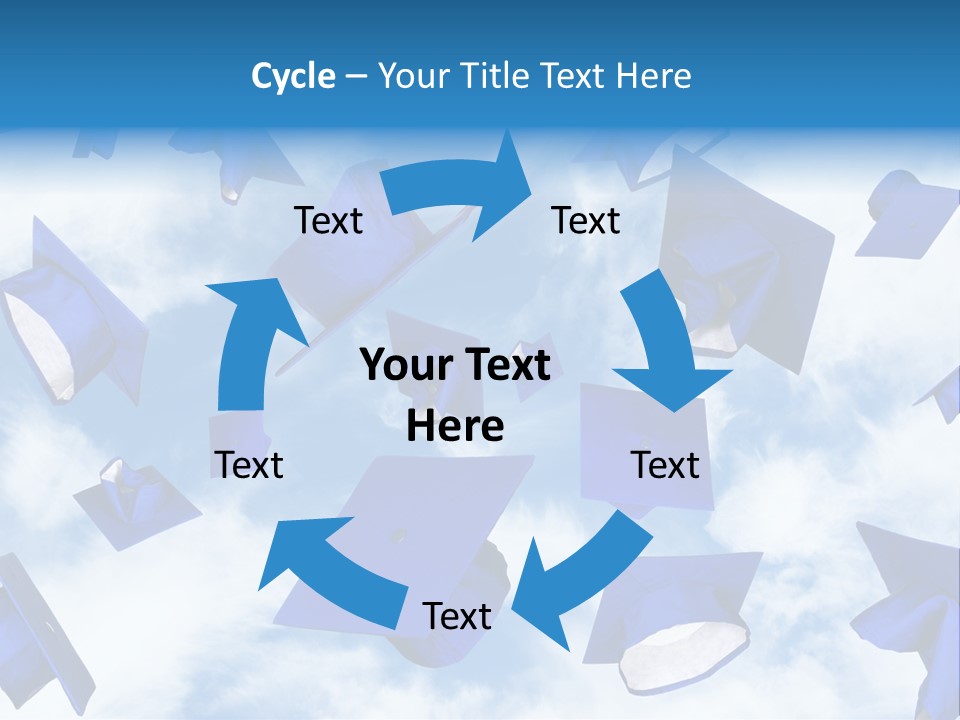 Cycle – Your Title Text Here

Text

Text

Your Text Here

Text

Text

Text